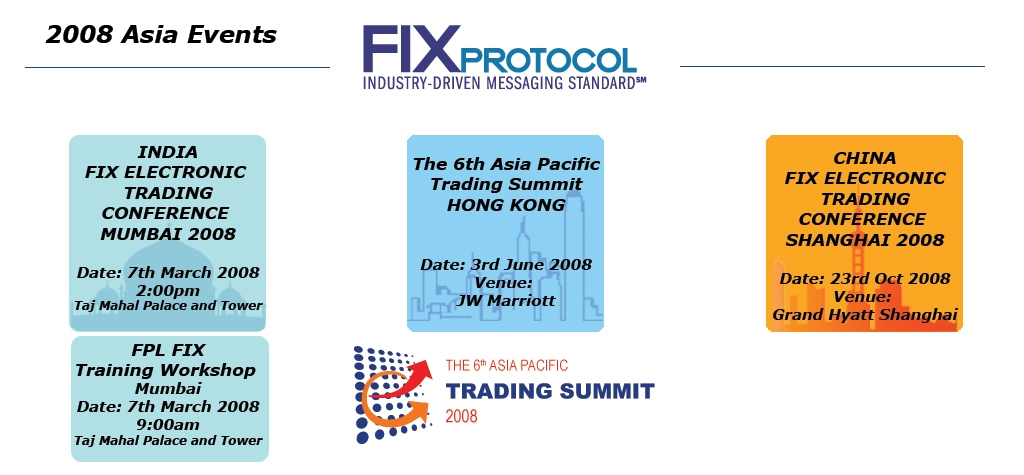 2008 Asia Events

FIX PROTOCOL
INDUSTRY-DRIVEN MESSAGING STANDARD℠

INDIA
FIX ELECTRONIC TRADING CONFERENCE
MUMBAI 2008

Date: 7th March 2008
2:00pm
Taj Mahal Palace and Tower

FPL FIX
Training Workshop
Mumbai
Date: 7th March 2008
9:00am
Taj Mahal Palace and Tower

The 6th Asia Pacific Trading Summit
HONG KONG

Date: 3rd June 2008
Venue:
JW Marriott

THE 6th ASIA PACIFIC
TRADING SUMMIT
2008

CHINA
FIX ELECTRONIC TRADING CONFERENCE
SHANGHAI 2008

Date: 23rd Oct 2008
Venue:
Grand Hyatt Shanghai